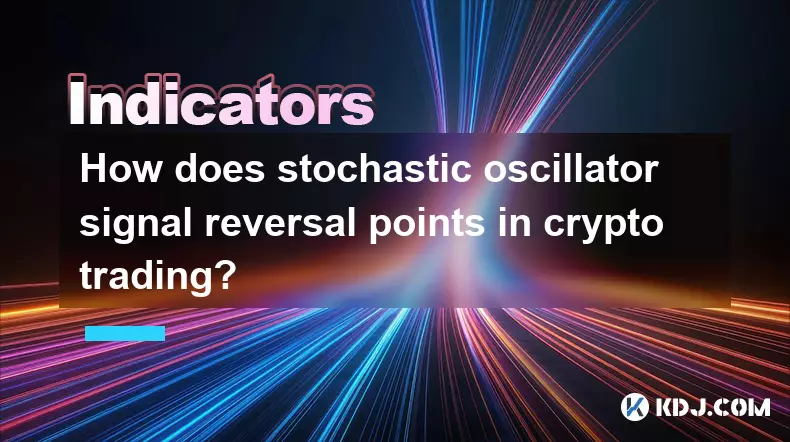 Indicators

How does stochastic oscillator signal reversal points in crypto trading?

KDJ.COM